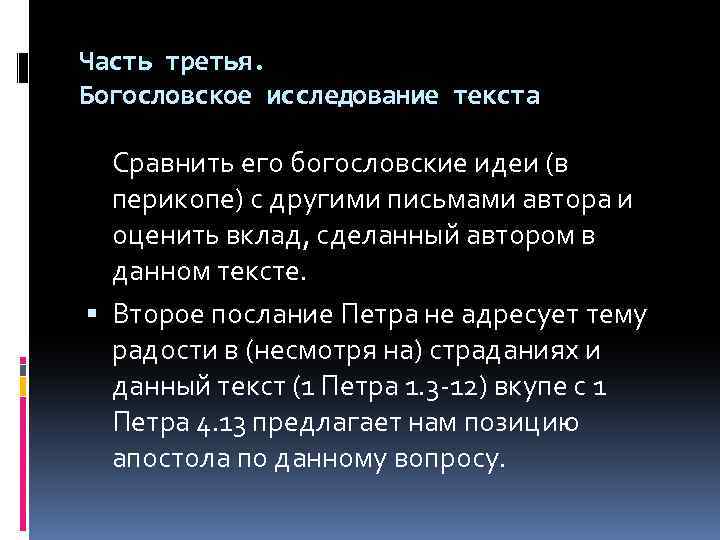 Часть третья.
Богословское исследование текста

Сравнить его богословские идеи (в перикопе) с другими письмами автора и оценить вклад, сделанный автором в данном тексте.

▪ Второе послание Петра не адресует тему радости в (несмотря на) страданиях и данный текст (1 Петра 1.3-12) вкупе с 1 Петра 4.13 предлагает нам позицию апостола по данному вопросу.